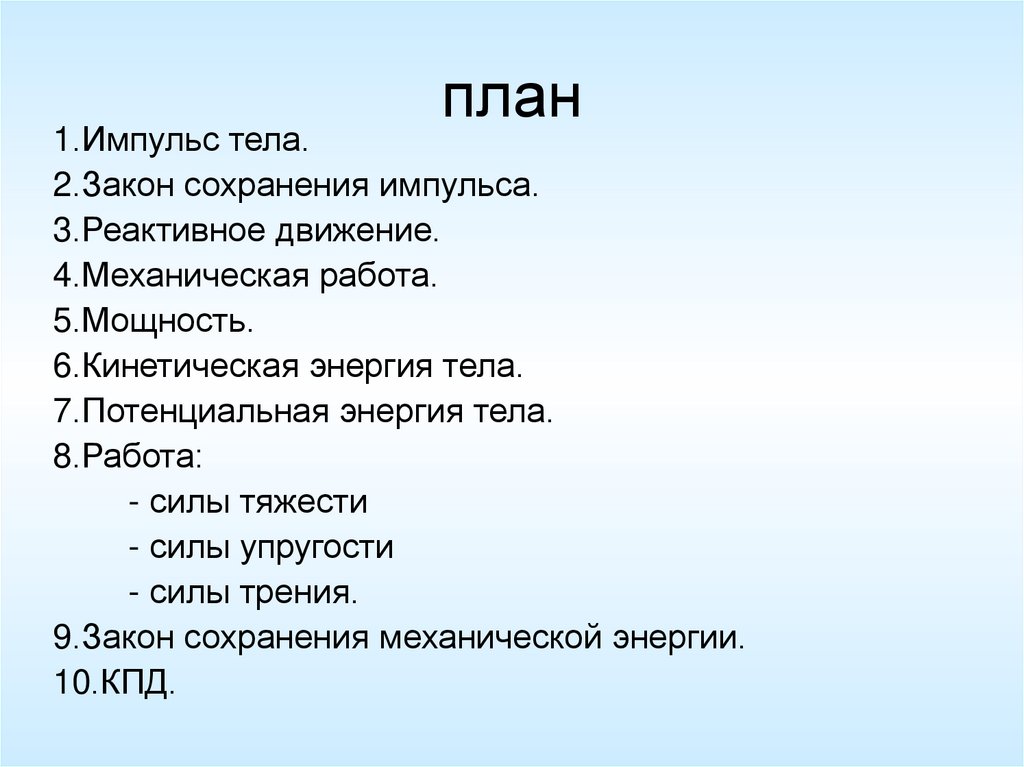 план

1.Импульс тела.
2.Закон сохранения импульса.
3.Реактивное движение.
4.Механическая работа.
5.Мощность.
6.Кинетическая энергия тела.
7.Потенциальная энергия тела.
8.Работа:
- силы тяжести
- силы упругости
- силы трения.
9.Закон сохранения механической энергии.
10.КПД.